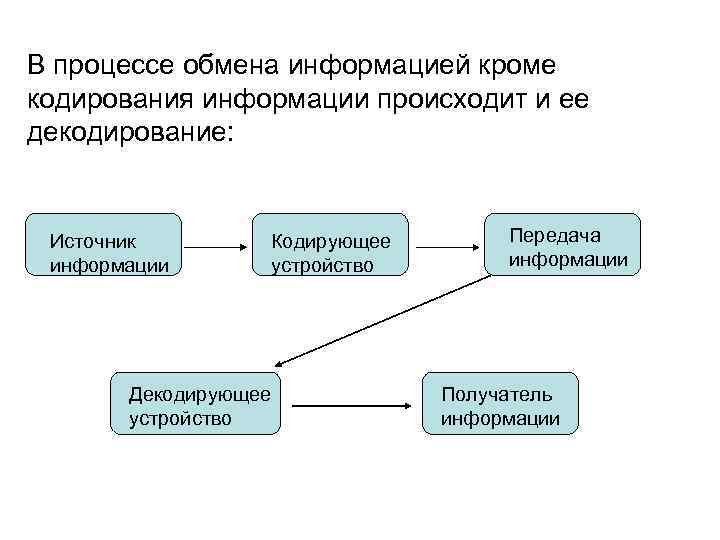 В процессе обмена информацией кроме кодирования информации происходит и ее декодирование:

Источник информации

Кодирующее устройство

Передача информации

Декодирующее устройство

Получатель информации